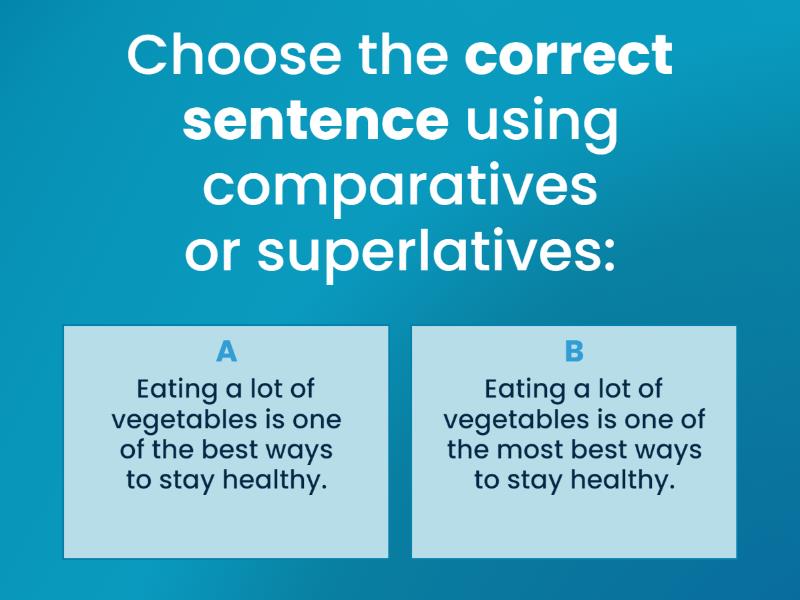 Choose the correct sentence using comparatives or superlatives:

A
Eating a lot of vegetables is one of the best ways to stay healthy.

B
Eating a lot of vegetables is one of the most best ways to stay healthy.